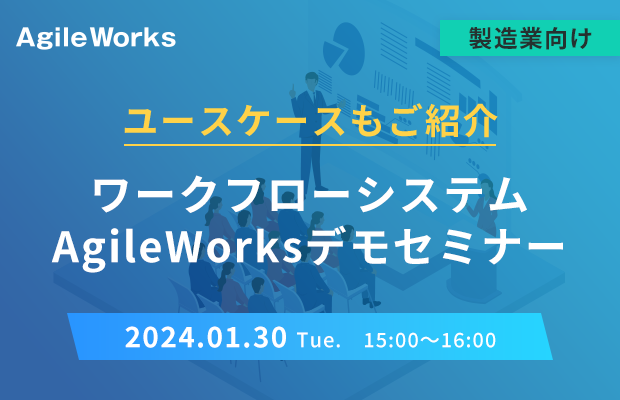 AgileWorks

製造業向け

ユースケースもご紹介

ワークフローシステム
AgileWorksデモセミナー

2024.01.30 Tue. 15:00～16:00